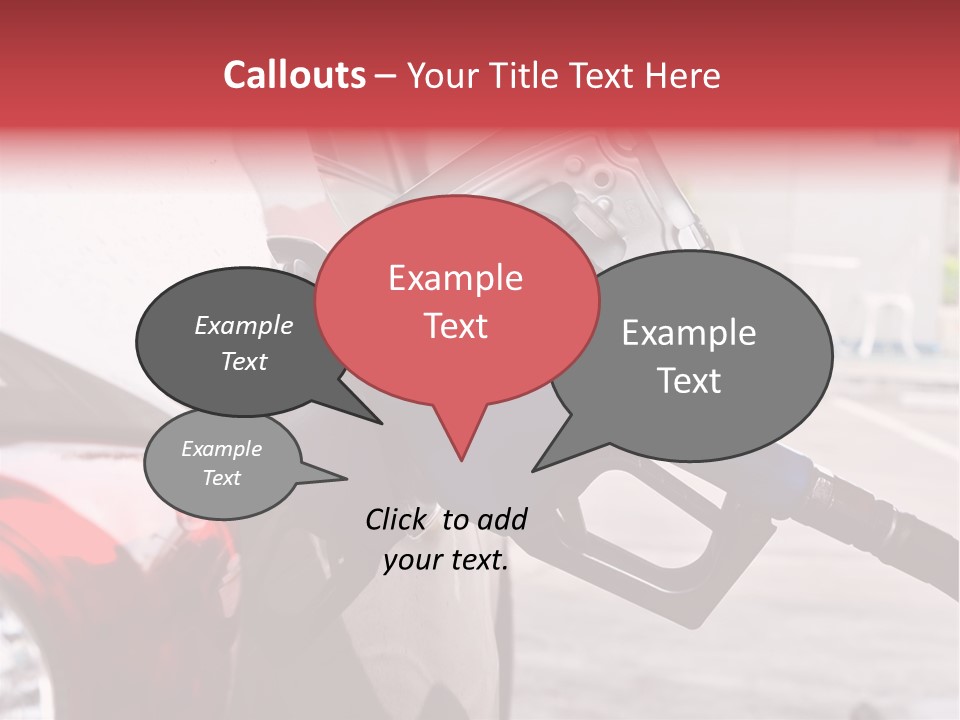 Callouts – Your Title Text Here

Example Text

Example Text

Example Text

Example Text

Click to add your text.